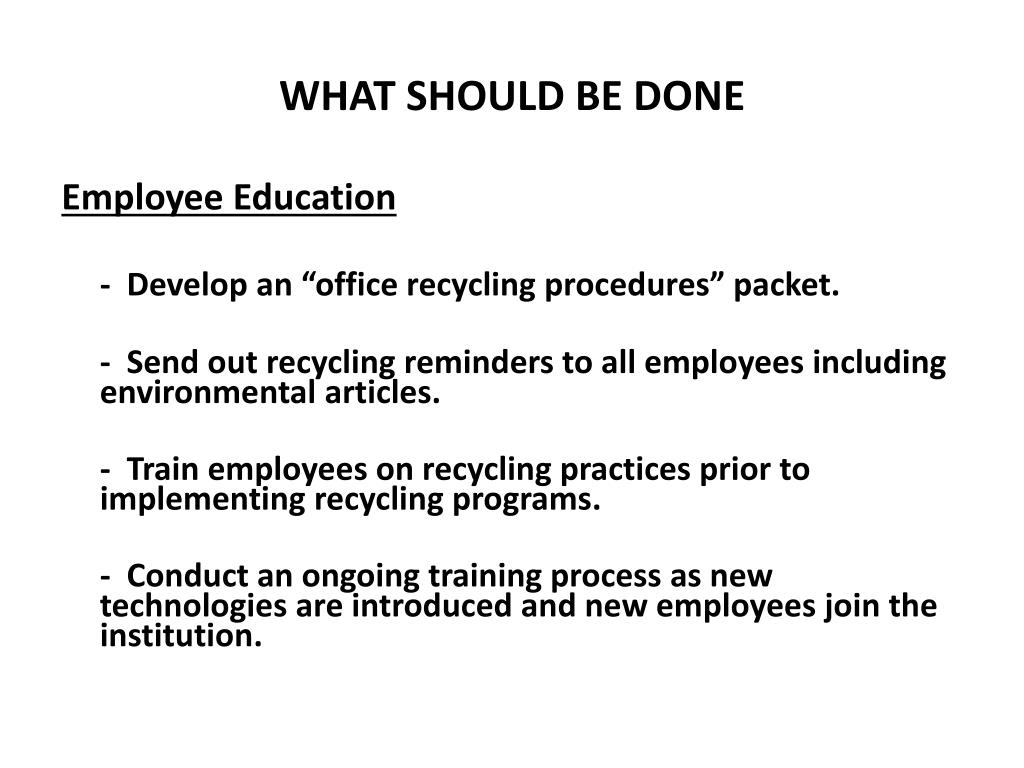 WHAT SHOULD BE DONE

Employee Education

- Develop an “office recycling procedures” packet.

- Send out recycling reminders to all employees including environmental articles.

- Train employees on recycling practices prior to implementing recycling programs.

- Conduct an ongoing training process as new technologies are introduced and new employees join the institution.